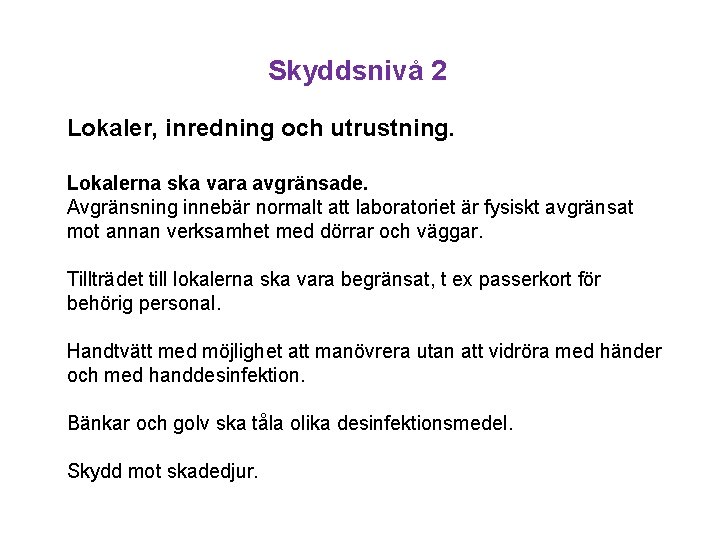 Skyddsnivå 2

Lokaler, inredning och utrustning.

Lokalerna ska vara avgränsade.
Avgränsning innebär normalt att laboratoriet är fysiskt avgränsat mot annan verksamhet med dörrar och väggar.

Tillträdet till lokalerna ska vara begränsat, t ex passerkort för behörig personal.

Handtvätt med möjlighet att manövrera utan att vidröra med händer och med handdesinfektion.

Bänkar och golv ska tåla olika desinfektionsmedel.

Skydd mot skadedjur.